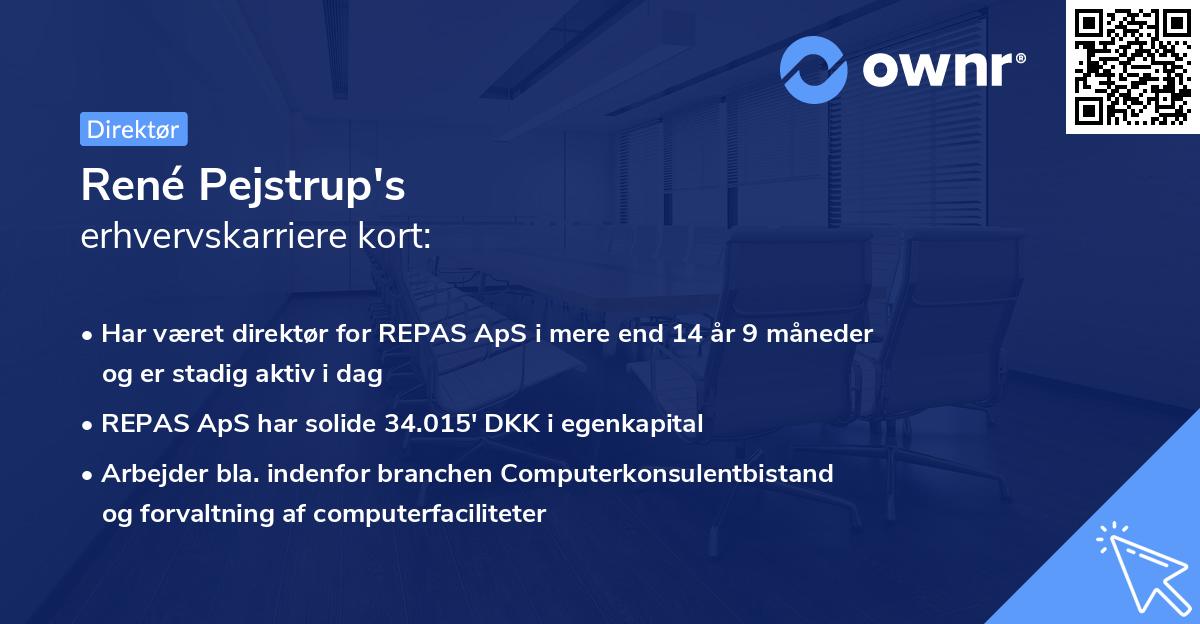 ownr®

Direktør

René Pejstrup's
erhvervskarriere kort:

• Har været direktør for REPAS ApS i mere end 14 år 9 måneder og er stadig aktiv i dag

• REPAS ApS har solide 34.015' DKK i egenkapital

• Arbejder bla. indenfor branchen Computerkonsulentbistand og forvaltning af computerfaciliteter